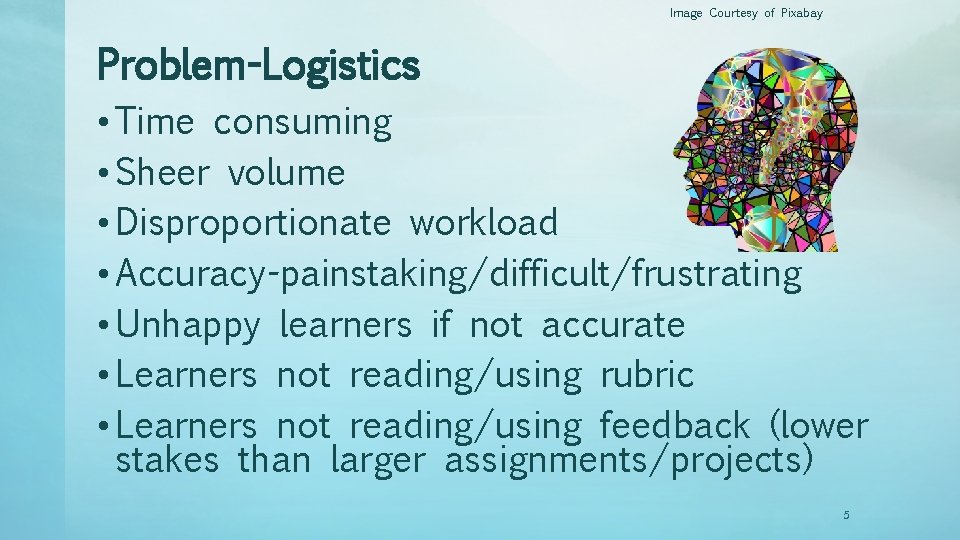 Image Courtesy of Pixabay

Problem-Logistics

• Time consuming
• Sheer volume
• Disproportionate workload
• Accuracy-painstaking/difficult/frustrating
• Unhappy learners if not accurate
• Learners not reading/using rubric
• Learners not reading/using feedback (lower stakes than larger assignments/projects)

5